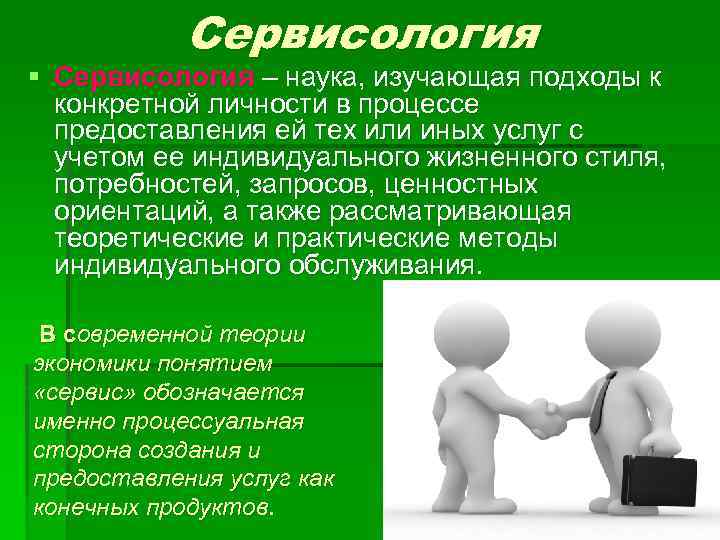 Сервисология

Сервисология – наука, изучающая подходы к конкретной личности в процессе предоставления ей тех или иных услуг с учетом ее индивидуального жизненного стиля, потребностей, запросов, ценностных ориентаций, а также рассматривающая теоретические и практические методы индивидуального обслуживания.

В современной теории экономики понятием «сервис» обозначается именно процессуальная сторона создания и предоставления услуг как конечных продуктов.